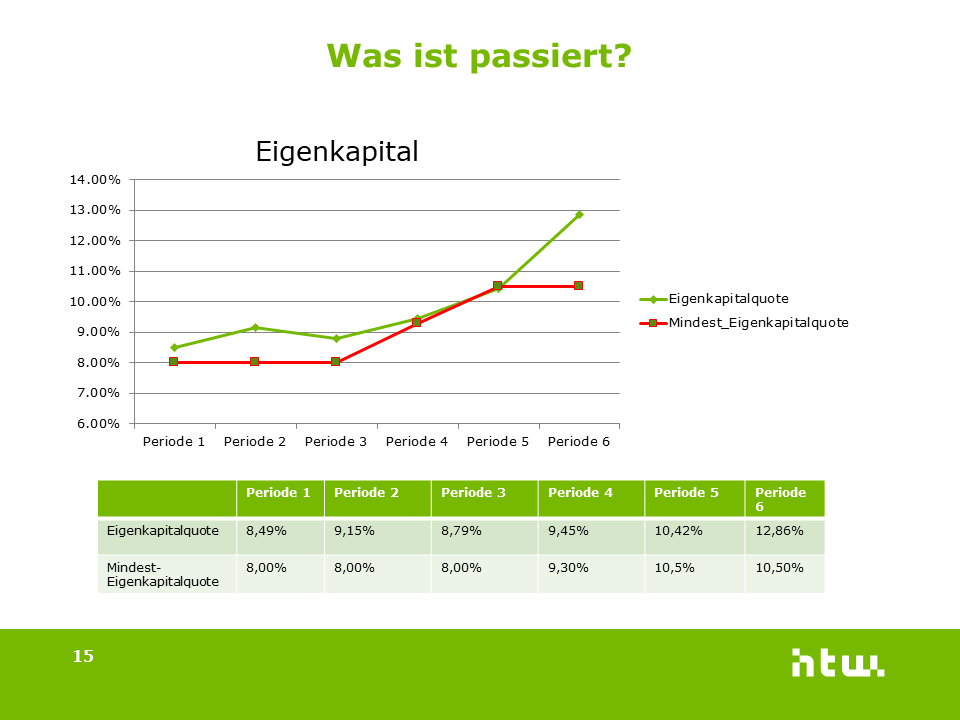 Was ist passiert?

Eigenkapital

14.00%
13.00%
12.00%
11.00%
10.00%
9.00%
8.00%
7.00%
6.00%

Periode 1 Periode 2 Periode 3 Periode 4 Periode 5 Periode 6

Eigenkapitalquote
Mindest_Eigenkapitalquote

| | Periode 1 | Periode 2 | Periode 3 | Periode 4 | Periode 5 | Periode 6 |
|---|---|---|---|---|---|---|
| Eigenkapitalquote | 8,49% | 9,15% | 8,79% | 9,45% | 10,42% | 12,86% |
| Mindest-Eigenkapitalquote | 8,00% | 8,00% | 8,00% | 9,30% | 10,5% | 10,50% |

15

htw.